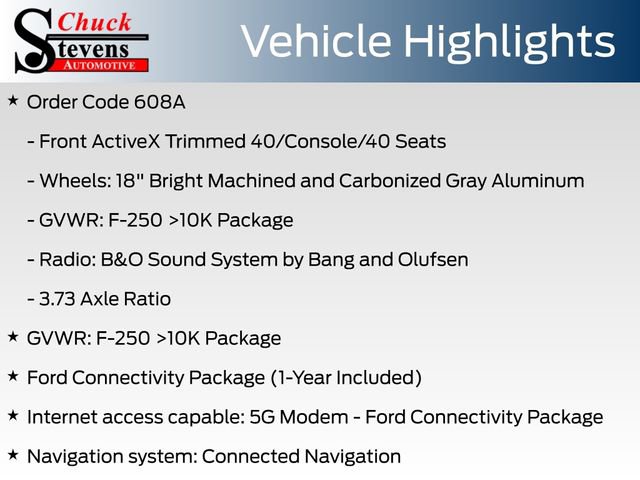 Chuck Stevens AUTOMOTIVE

Vehicle Highlights

★ Order Code 608A

- Front ActiveX Trimmed 40/Console/40 Seats

- Wheels: 18" Bright Machined and Carbonized Gray Aluminum

- GVWR: F-250 >10K Package

- Radio: B&O Sound System by Bang and Olufsen

- 3.73 Axle Ratio

★ GVWR: F-250 >10K Package

★ Ford Connectivity Package (1-Year Included)

★ Internet access capable: 5G Modem - Ford Connectivity Package

★ Navigation system: Connected Navigation